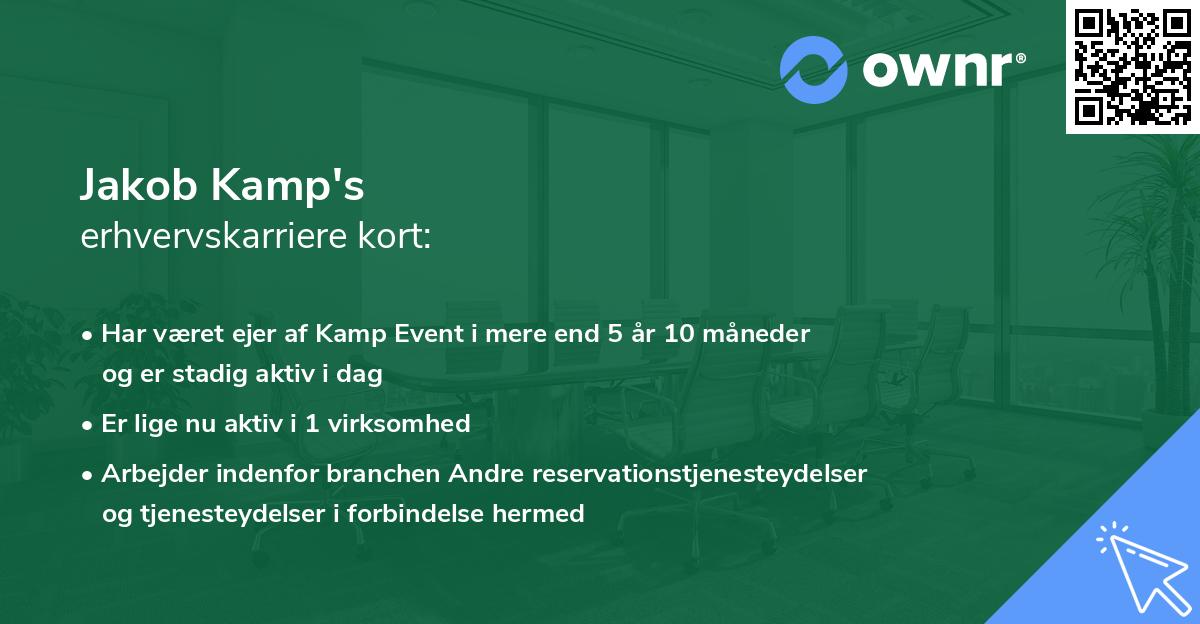 ownr®

Jakob Kamp's
erhvervskarriere kort:

• Har været ejer af Kamp Event i mere end 5 år 10 måneder og er stadig aktiv i dag
• Er lige nu aktiv i 1 virksomhed
• Arbejder indenfor branchen Andre reservationstjenesteydelser og tjenesteydelser i forbindelse hermed